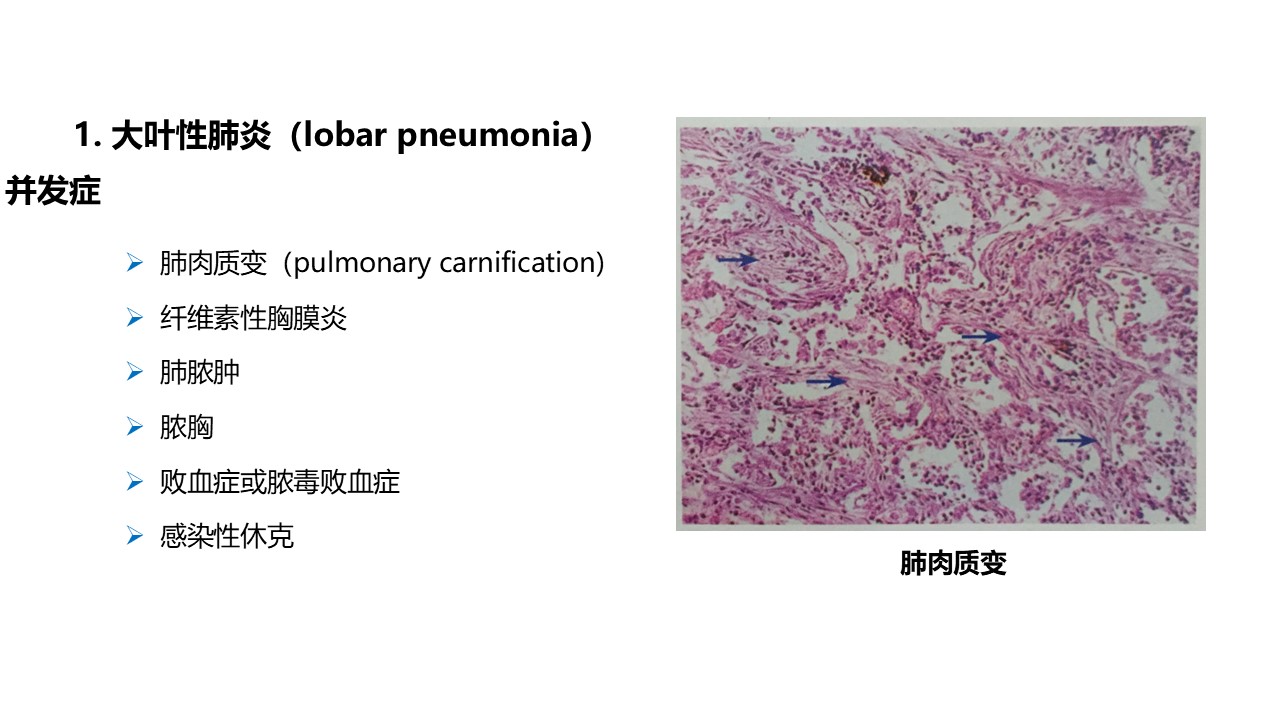 1. 大叶性肺炎（lobar pneumonia）

并发症

➢ 肺肉质变（pulmonary carnification）
➢ 纤维素性胸膜炎
➢ 肺脓肿
➢ 脓胸
➢ 败血症或脓毒败血症
➢ 感染性休克

肺肉质变